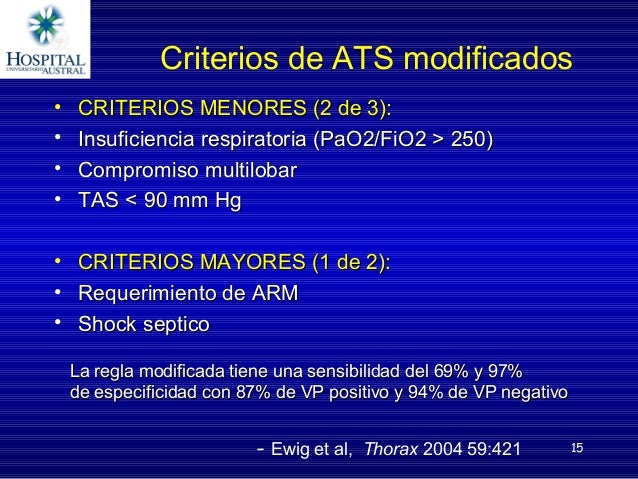 HOSPITAL UNIVERSITARIO AUSTRAL

Criterios de ATS modificados

• CRITERIOS MENORES (2 de 3):
• Insuficiencia respiratoria (PaO2/FiO2 > 250)
• Compromiso multilobar
• TAS < 90 mm Hg

• CRITERIOS MAYORES (1 de 2):
• Requerimiento de ARM
• Shock septico

La regla modificada tiene una sensibilidad del 69% y 97% de especificidad con 87% de VP positivo y 94% de VP negativo

- Ewig et al, Thorax 2004 59:421

15